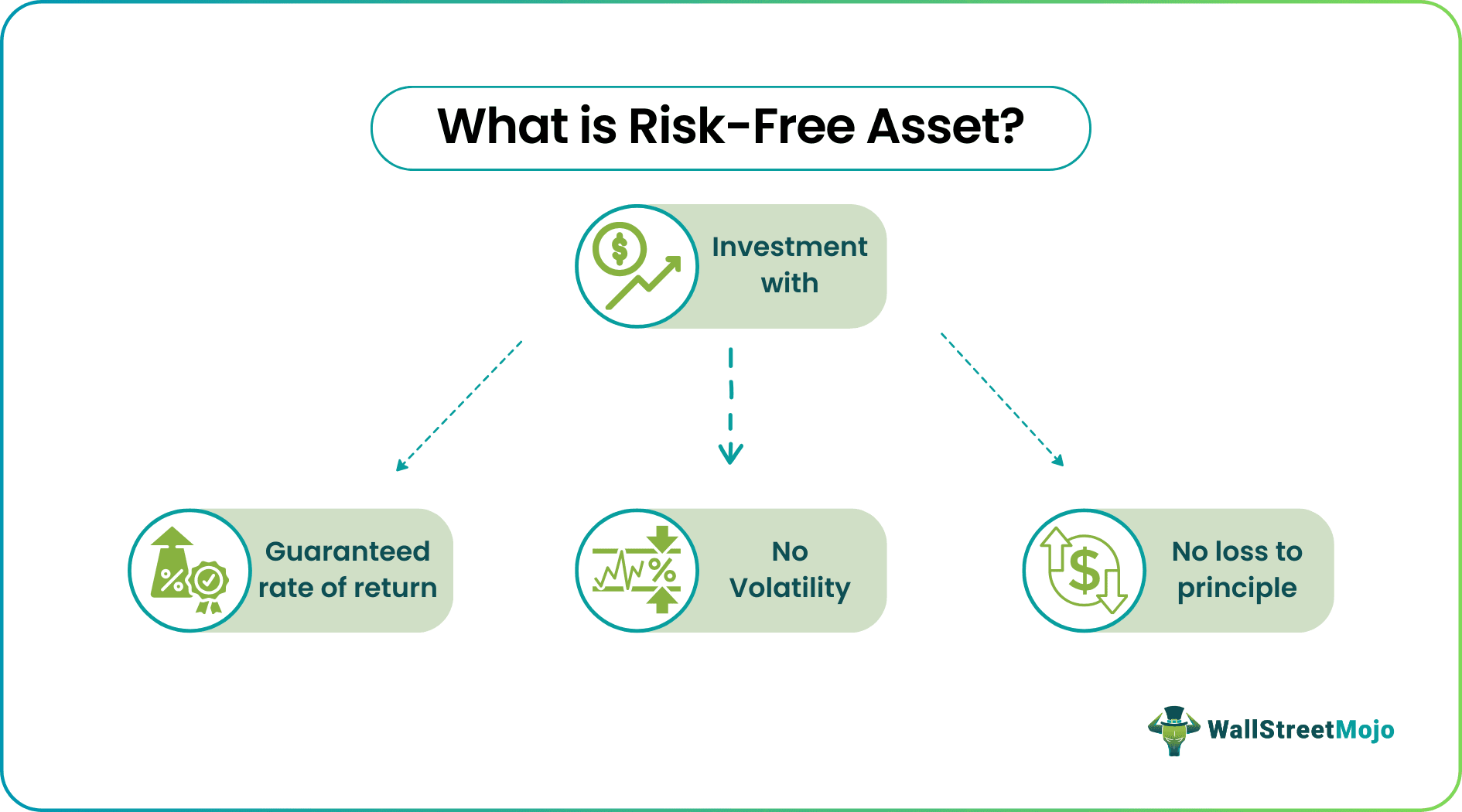 What is Risk-Free Asset?

Investment with

Guaranteed rate of return

No Volatility

No loss to principle

WallStreetMojo